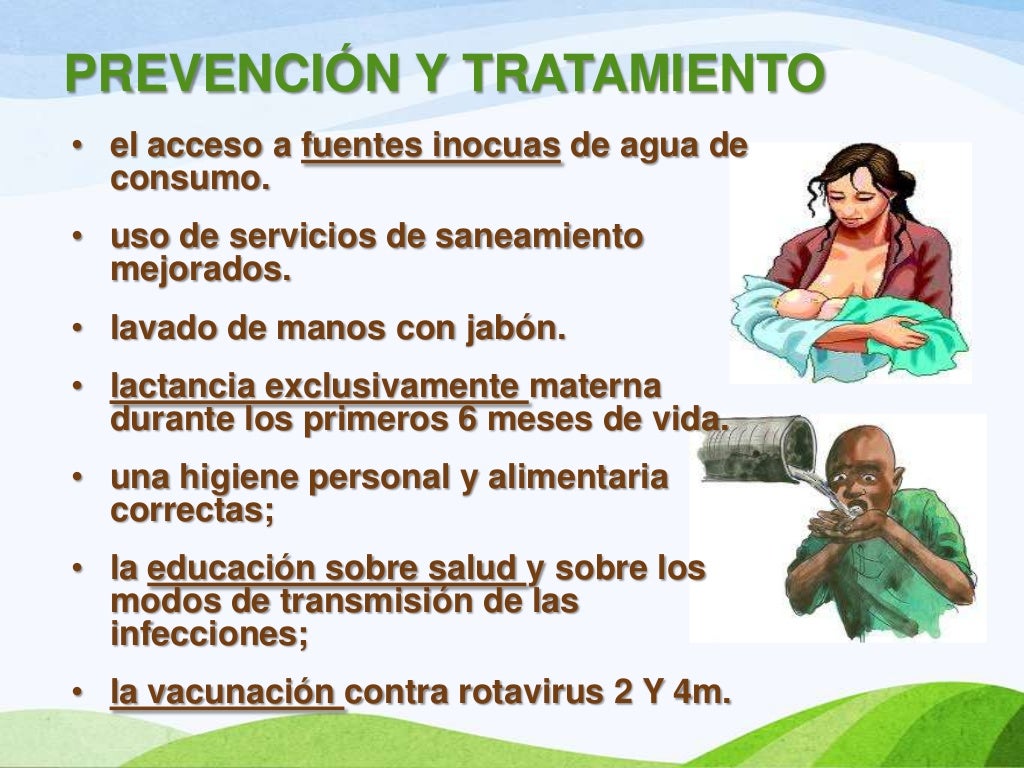 PREVENCIÓN Y TRATAMIENTO

• el acceso a fuentes inocuas de agua de consumo.

• uso de servicios de saneamiento mejorados.

• lavado de manos con jabón.

• lactancia exclusivamente materna durante los primeros 6 meses de vida.

• una higiene personal y alimentaria correctas;

• la educación sobre salud y sobre los modos de transmisión de las infecciones;

• la vacunación contra rotavirus 2 Y 4m.